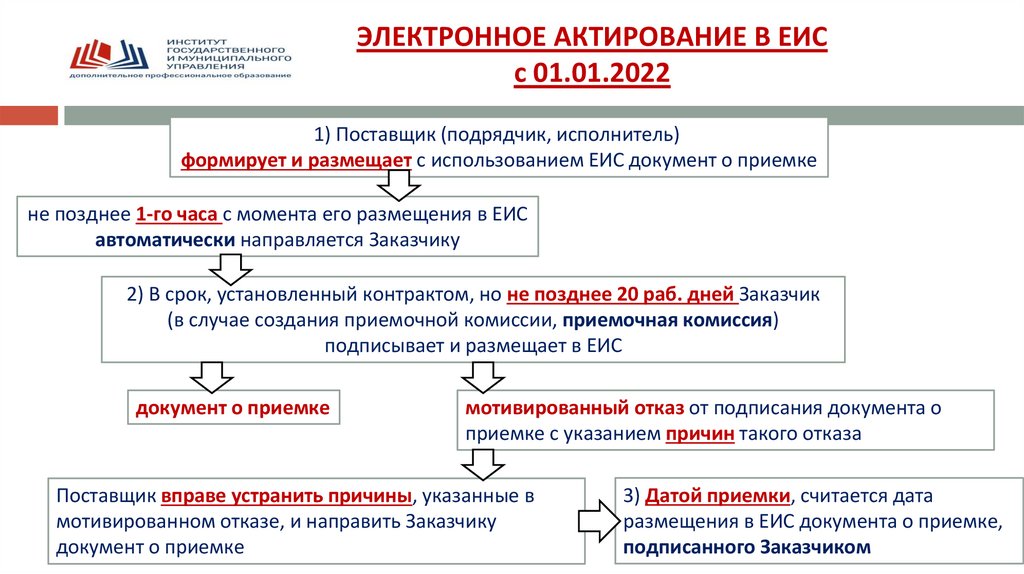 ИНСТИТУТ ГОСУДАРСТВЕННОГО И МУНИЦИПАЛЬНОГО УПРАВЛЕНИЯ
дополнительное профессиональное образование

ЭЛЕКТРОННОЕ АКТИРОВАНИЕ В ЕИС
с 01.01.2022

1) Поставщик (подрядчик, исполнитель) формирует и размещает с использованием ЕИС документ о приемке

не позднее 1-го часа с момента его размещения в ЕИС автоматически направляется Заказчику

2) В срок, установленный контрактом, но не позднее 20 раб. дней Заказчик (в случае создания приемочной комиссии, приемочная комиссия) подписывает и размещает в ЕИС

документ о приемке

мотивированный отказ от подписания документа о приемке с указанием причин такого отказа

Поставщик вправе устранить причины, указанные в мотивированном отказе, и направить Заказчику документ о приемке

3) Датой приемки, считается дата размещения в ЕИС документа о приемке, подписанного Заказчиком